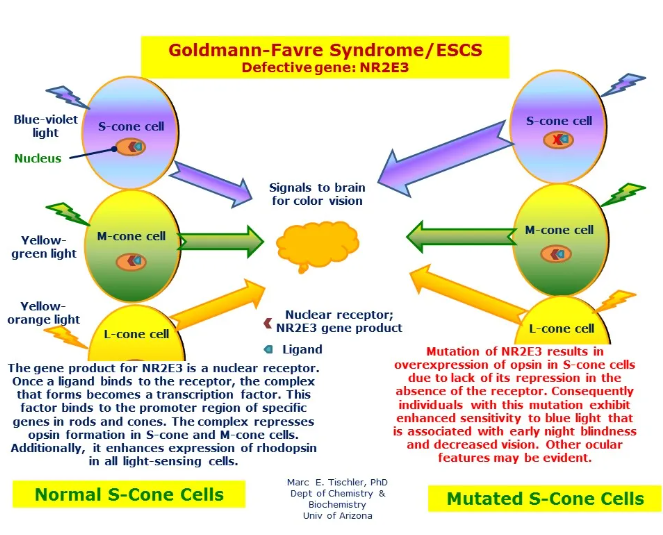 Goldmann-Favre Syndrome/ESCS
Defective gene: NR2E3

Blue-violet light

Nucleus

S-cone cell

Yellow-green light

M-cone cell

Yellow-orange light

L-cone cell

Signals to brain for color vision

Nuclear receptor; NR2E3 gene product

Ligand

S-cone cell

M-cone cell

L-cone cell

The gene product for NR2E3 is a nuclear receptor. Once a ligand binds to the receptor, the complex that forms becomes a transcription factor. This factor binds to the promoter region of specific genes in rods and cones. The complex represses opsin formation in S-cone and M-cone cells. Additionally, it enhances expression of rhodopsin in all light-sensing cells.

Mutation of NR2E3 results in overexpression of opsin in S-cone cells due to lack of its repression in the absence of the receptor. Consequently individuals with this mutation exhibit enhanced sensitivity to blue light that is associated with early night blindness and decreased vision. Other ocular features may be evident.

Normal S-Cone Cells

Marc E. Tischler, PhD
Dept of Chemistry & Biochemistry
Univ of Arizona

Mutated S-Cone Cells